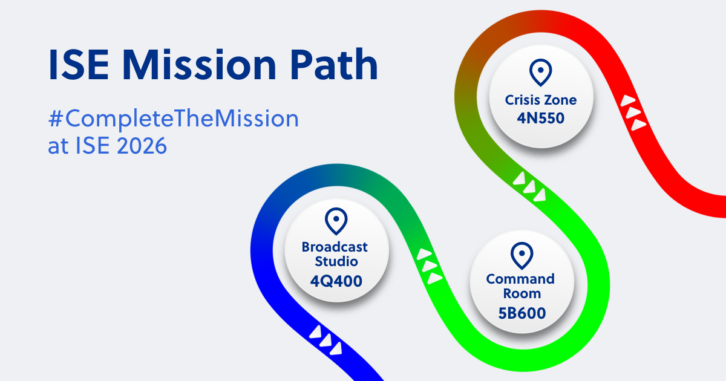 ISE Mission Path

#CompleteTheMission at ISE 2026

Crisis Zone
4N550

Broadcast Studio
4Q400

Command Room
5B600